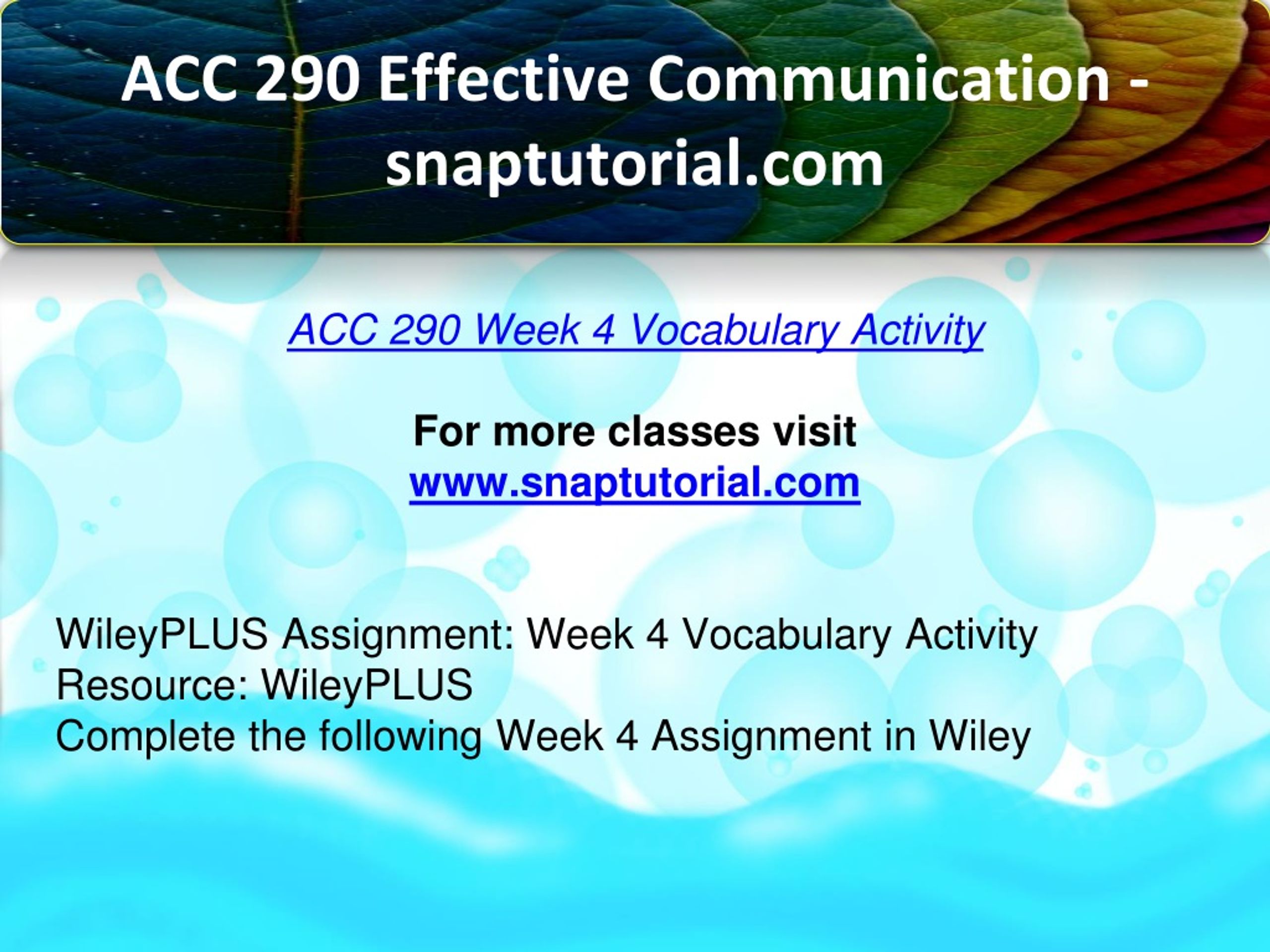 ACC 290 Effective Communication - snaptutorial.com

ACC 290 Week 4 Vocabulary Activity

For more classes visit
www.snaptutorial.com

WileyPLUS Assignment: Week 4 Vocabulary Activity
Resource: WileyPLUS
Complete the following Week 4 Assignment in Wiley